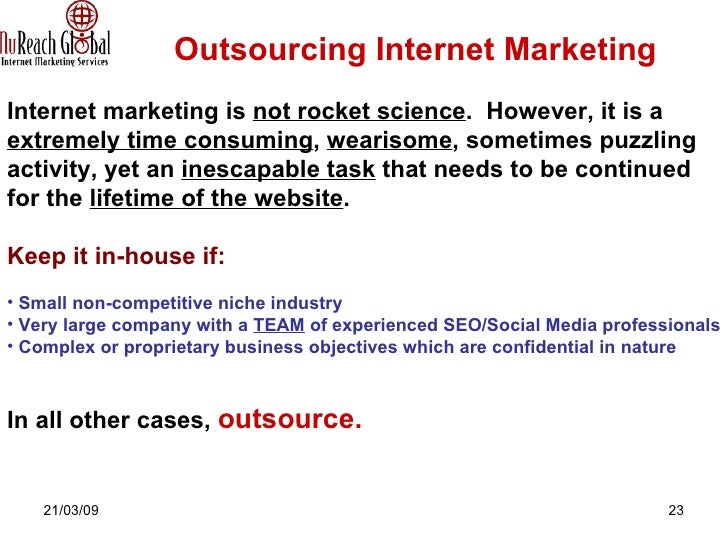 NuReach Global
Internet Marketing Services

Outsourcing Internet Marketing

Internet marketing is not rocket science. However, it is a extremely time consuming, wearisome, sometimes puzzling activity, yet an inescapable task that needs to be continued for the lifetime of the website.

Keep it in-house if:

• Small non-competitive niche industry
• Very large company with a TEAM of experienced SEO/Social Media professionals
• Complex or proprietary business objectives which are confidential in nature

In all other cases, outsource.

21/03/09

23